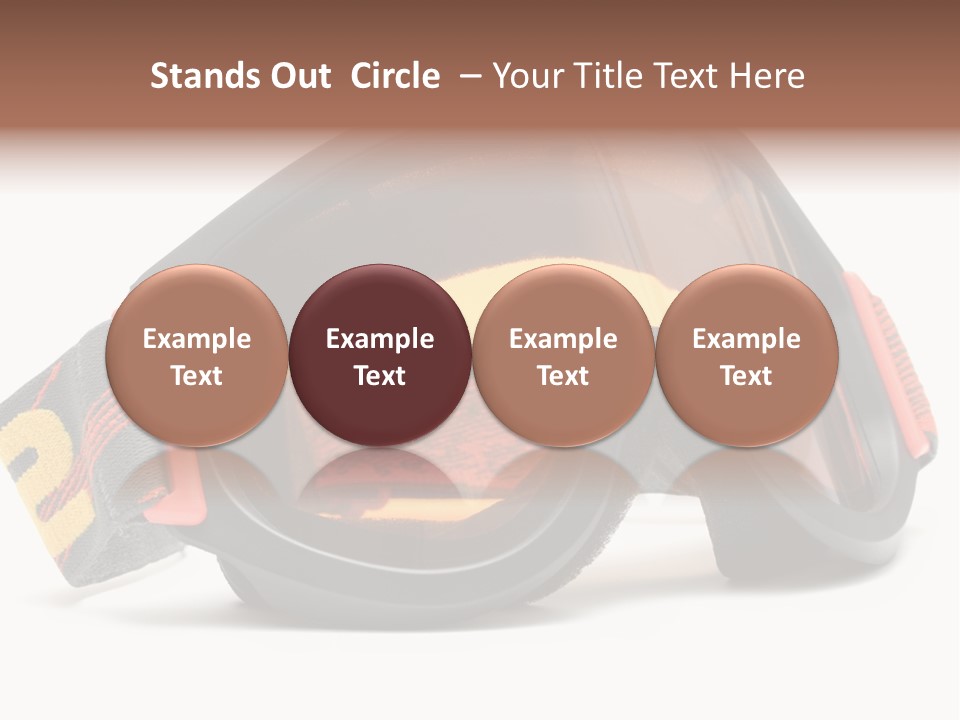 Stands Out Circle – Your Title Text Here

Example Text

Example Text

Example Text

Example Text